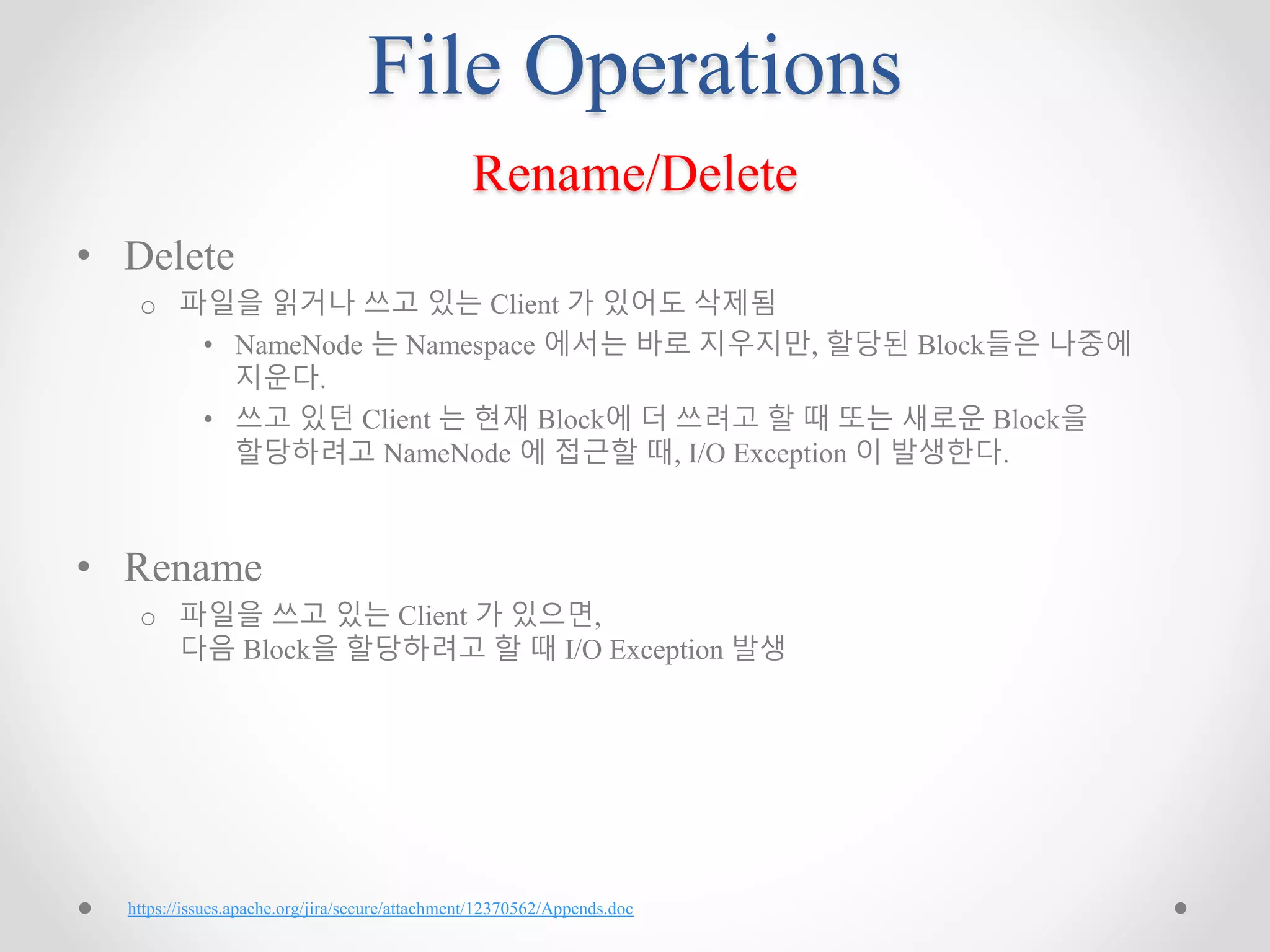 File Operations

Rename/Delete

• Delete
  ○ 파일을 읽거나 쓰고 있는 Client 가 있어도 삭제됨
    • NameNode 는 Namespace 에서는 바로 지우지만, 할당된 Block들은 나중에 지운다.
    • 쓰고 있던 Client 는 현재 Block에 더 쓰려고 할 때 또는 새로운 Block을 할당하려고 NameNode 에 접근할 때, I/O Exception 이 발생한다.

• Rename
  ○ 파일을 쓰고 있는 Client 가 있으면,
    다음 Block을 할당하려고 할 때 I/O Exception 발생

https://issues.apache.org/jira/secure/attachment/12370562/Appends.doc